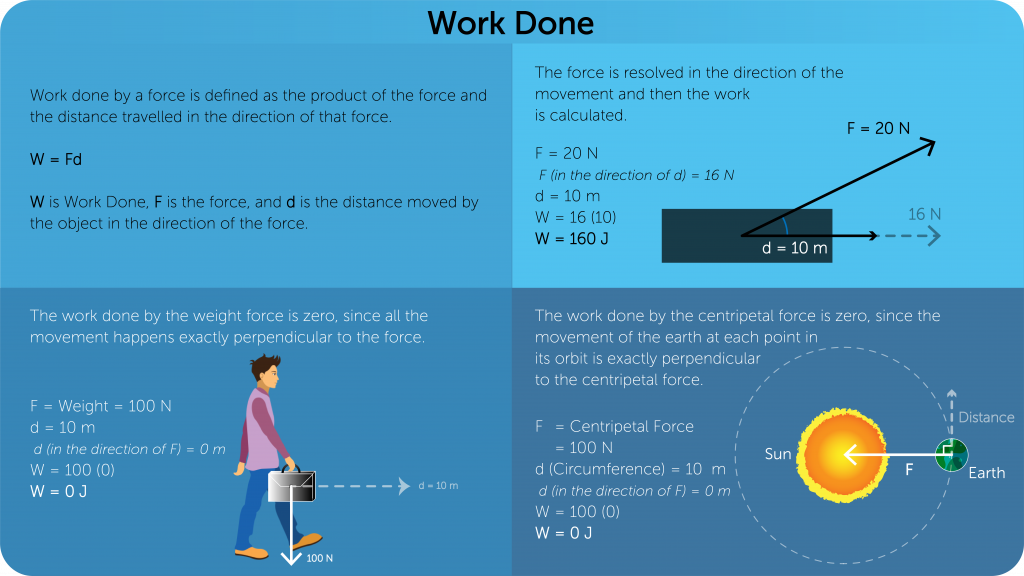 Work Done

Work done by a force is defined as the product of the force and the distance travelled in the direction of that force.

W = Fd

W is Work Done, F is the force, and d is the distance moved by the object in the direction of the force.

The force is resolved in the direction of the movement and then the work is calculated.

F = 20 N
F (in the direction of d) = 16 N
d = 10 m
W = 16 (10)
W = 160 J

F = 20 N
16 N
d = 10 m

The work done by the weight force is zero, since all the movement happens exactly perpendicular to the force.

F = Weight = 100 N
d = 10 m
d (in the direction of F) = 0 m
W = 100 (0)
W = 0 J

d = 10 m
100 N

The work done by the centripetal force is zero, since the movement of the earth at each point in its orbit is exactly perpendicular to the centripetal force.

F = Centripetal Force
= 100 N
d (Circumference) = 10 m
d (in the direction of F) = 0 m
W = 100 (0)
W = 0 J

Distance
Sun
F
Earth